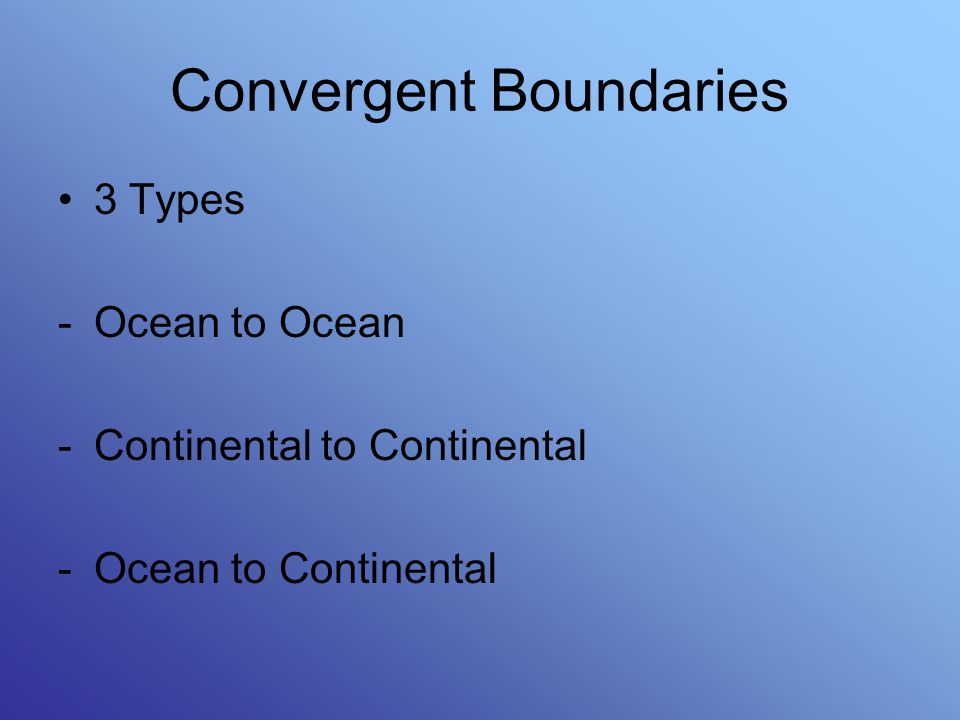 Convergent Boundaries

• 3 Types

- Ocean to Ocean

- Continental to Continental

- Ocean to Continental